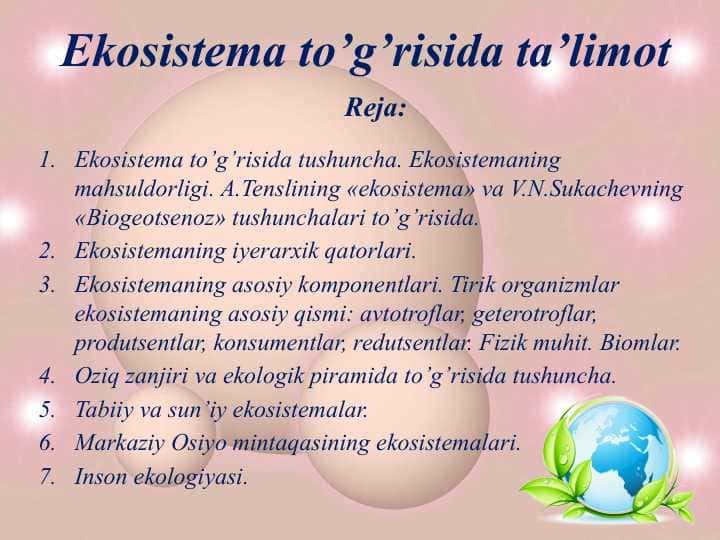 Ekosistema to’g’risida ta’limot

Reja:

1. Ekosistema to’g’risida tushuncha. Ekosistemaning mahsuldorligi. A.Tenslining «ekosistema» va V.N.Sukachevning «Biogeotsenoz» tushunchalari to’g’risida.
2. Ekosistemaning iyerarxik qatorlari.
3. Ekosistemaning asosiy komponentlari. Tirik organizmlar ekosistemaning asosiy qismi: avtotroflar, geterotroflar, produtsentlar, konsumentlar, redutsentlar. Fizik muhit. Biomlar.
4. Oziq zanjiri va ekologik piramida to’g’risida tushuncha.
5. Tabiiy va sun’iy ekosistemalar.
6. Markaziy Osiyo mintaqasining ekosistemalari.
7. Inson ekologiyasi.